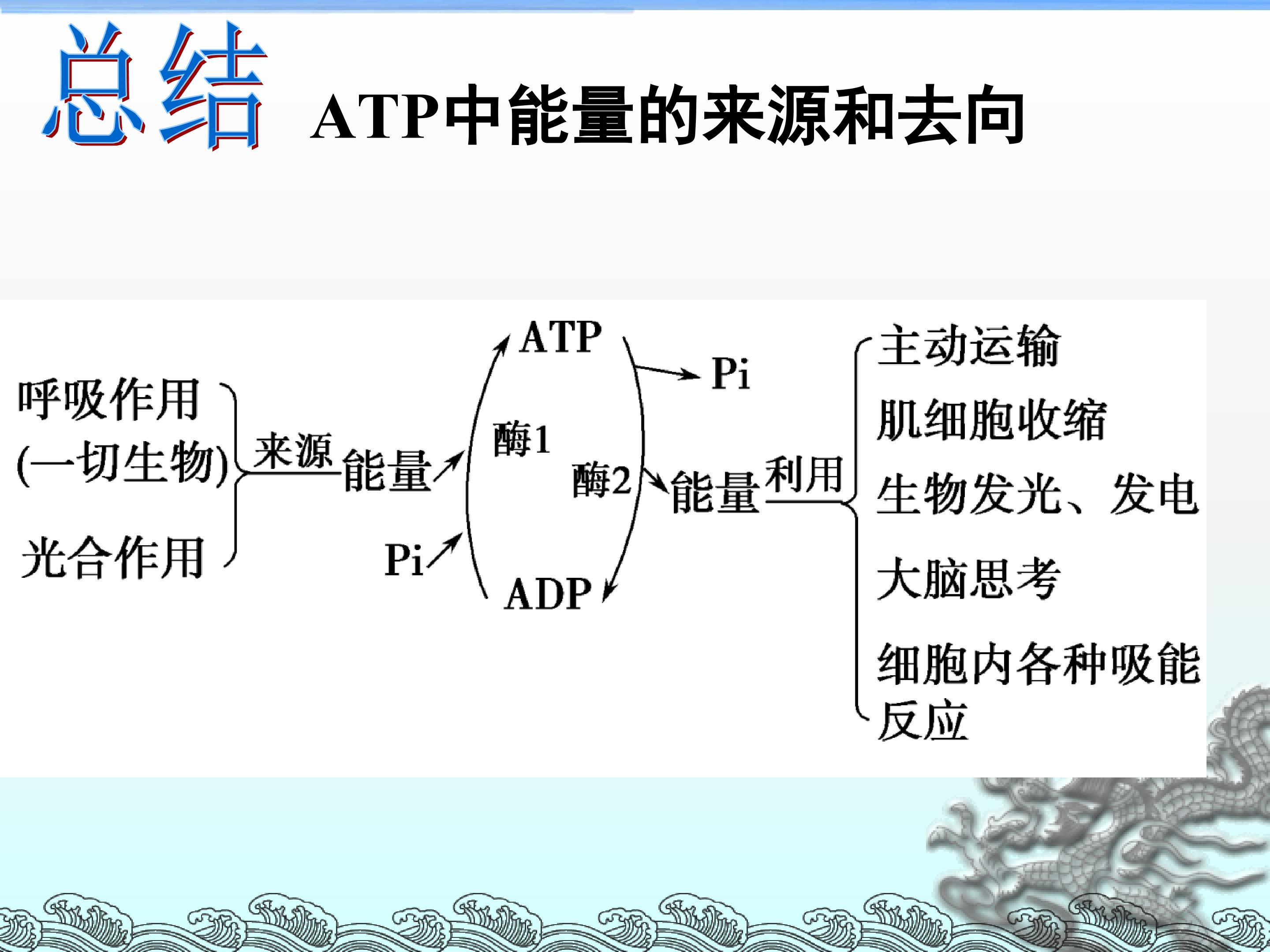 总结 ATP中能量的来源和去向

呼吸作用
(一切生物)
光合作用

来源

能量

Pi

ATP

酶1

酶2

ADP

Pi

能量

利用

主动运输
肌细胞收缩
生物发光、发电
大脑思考
细胞内各种吸能反应